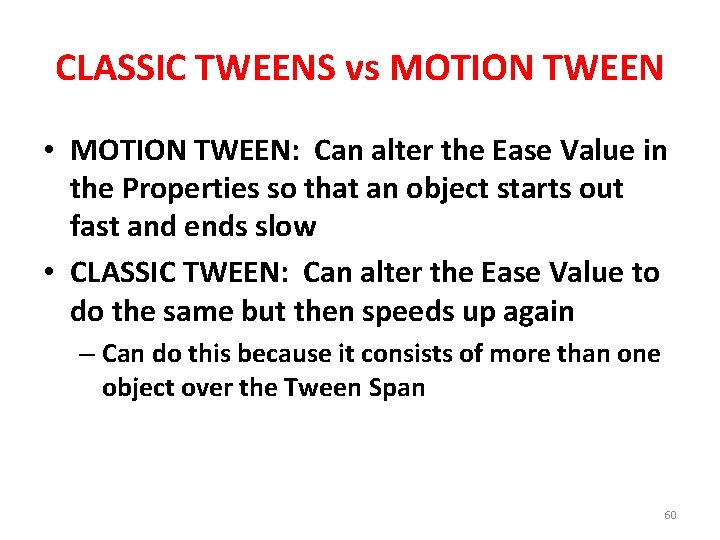 CLASSIC TWEENS vs MOTION TWEEN

• MOTION TWEEN: Can alter the Ease Value in the Properties so that an object starts out fast and ends slow

• CLASSIC TWEEN: Can alter the Ease Value to do the same but then speeds up again

– Can do this because it consists of more than one object over the Tween Span

60